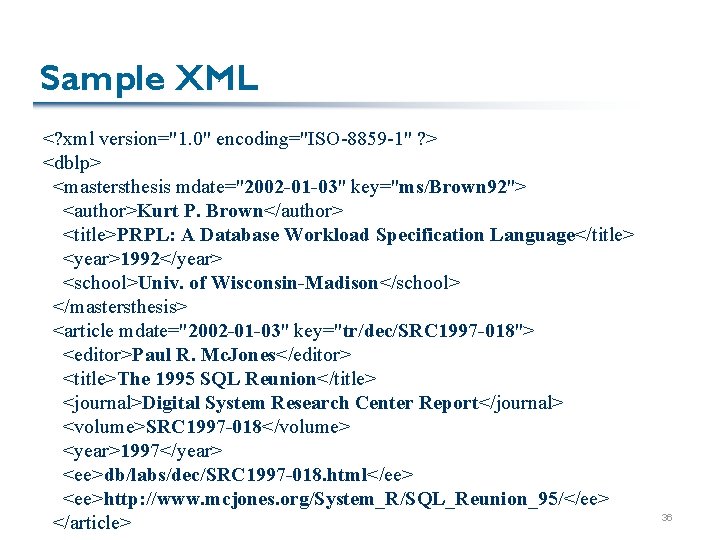 Sample XML

<?xml version="1.0" encoding="ISO-8859-1" ?>
<dblp>
<mastersthesis mdate="2002-01-03" key="ms/Brown92">
<author>Kurt P. Brown</author>
<title>PRPL: A Database Workload Specification Language</title>
<year>1992</year>
<school>Univ. of Wisconsin-Madison</school>
</mastersthesis>
<article mdate="2002-01-03" key="tr/dec/SRC1997-018">
<editor>Paul R. McJones</editor>
<title>The 1995 SQL Reunion</title>
<journal>Digital System Research Center Report</journal>
<volume>SRC1997-018</volume>
<year>1997</year>
<ee>db/labs/dec/SRC1997-018.html</ee>
<ee>http://www.mcjones.org/System_R/SQL_Reunion_95/</ee>
</article>

36